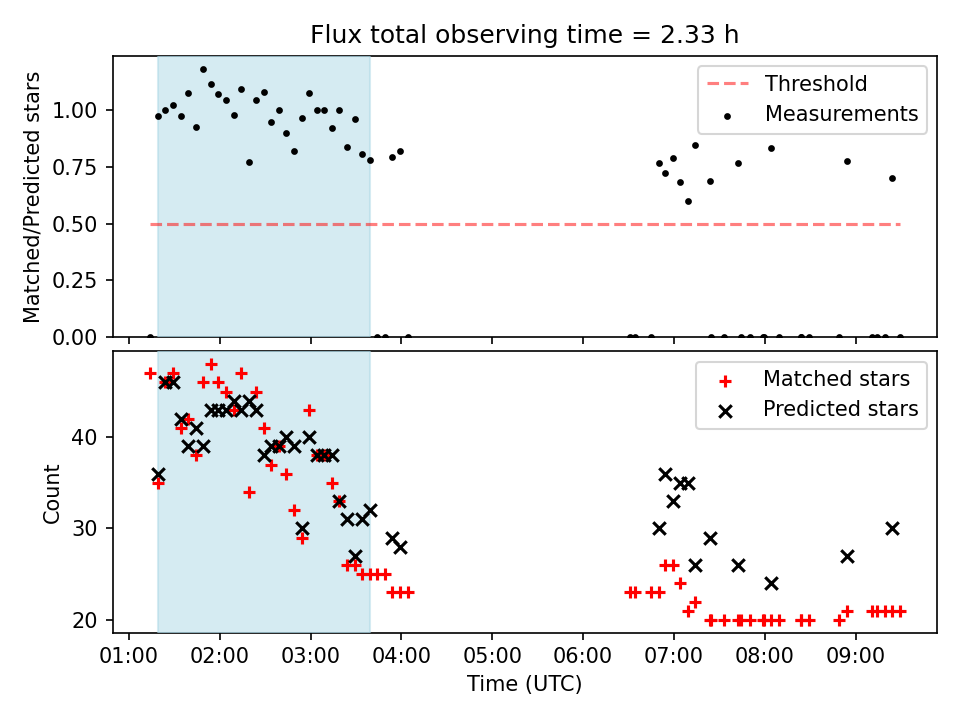 Flux total observing time = 2.33 h

Matched/Predicted stars

1.00
0.75
0.50
0.25
0.00

Threshold
Measurements

Count

40
30
20

Matched stars
Predicted stars

01:00 02:00 03:00 04:00 05:00 06:00 07:00 08:00 09:00

Time (UTC)